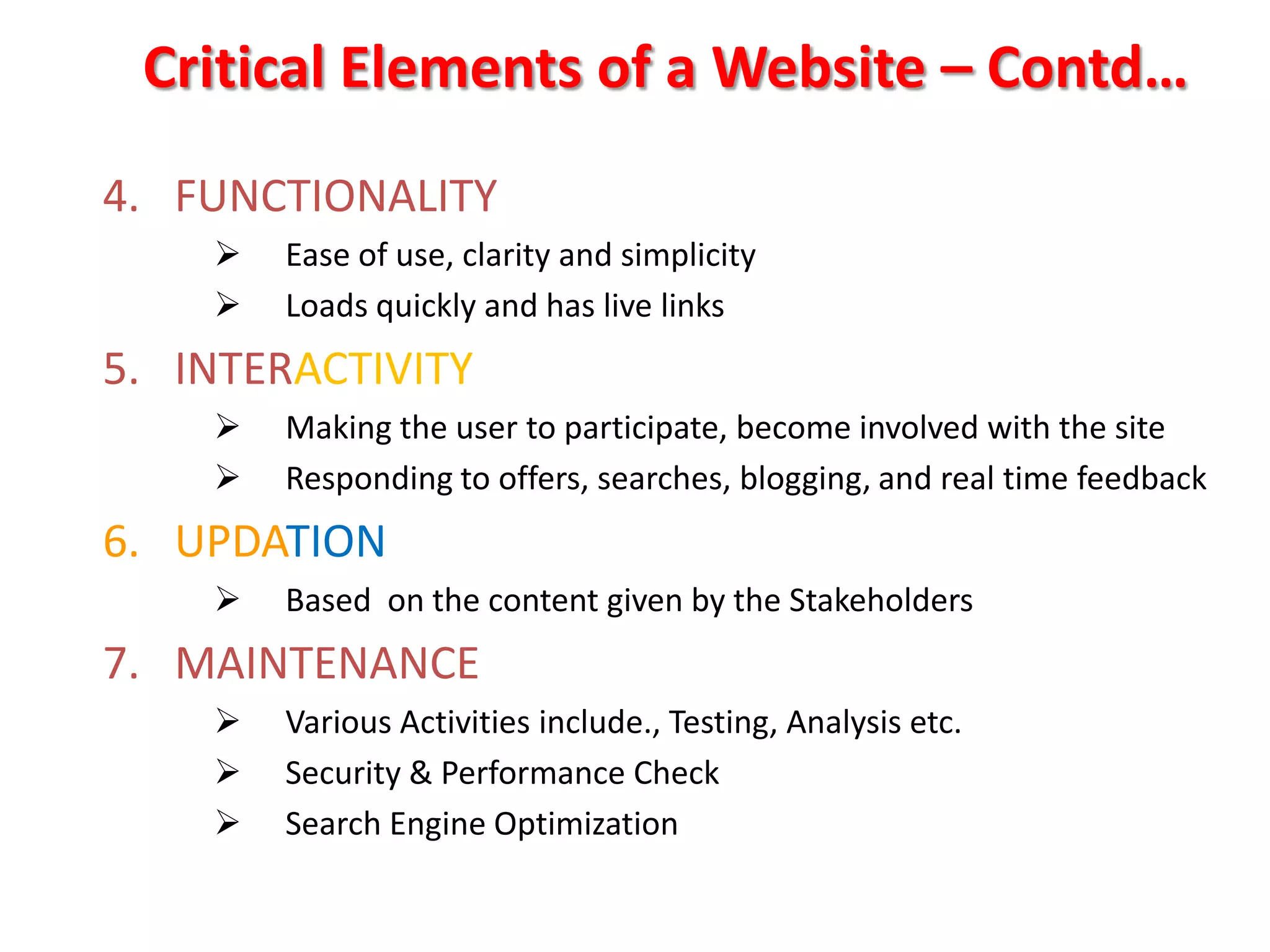 Critical Elements of a Website – Contd…

4. FUNCTIONALITY

➢ Ease of use, clarity and simplicity

➢ Loads quickly and has live links

5. INTERACTIVITY

➢ Making the user to participate, become involved with the site

➢ Responding to offers, searches, blogging, and real time feedback

6. UPDATION

➢ Based on the content given by the Stakeholders

7. MAINTENANCE

➢ Various Activities include., Testing, Analysis etc.

➢ Security & Performance Check

➢ Search Engine Optimization